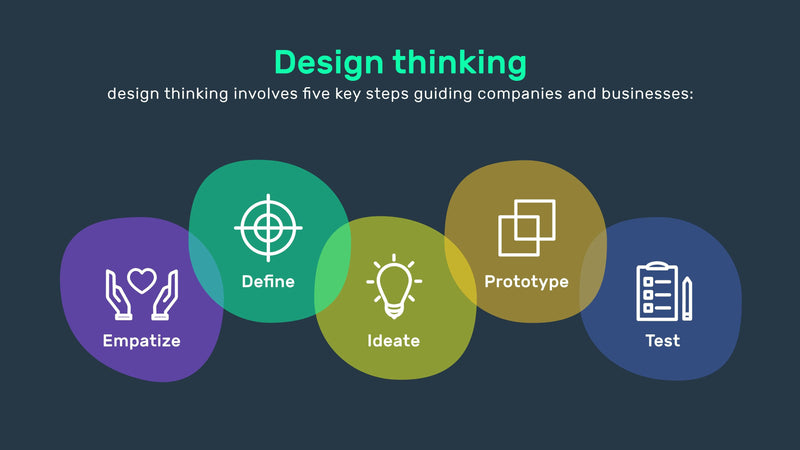 Design thinking
design thinking involves five key steps guiding companies and businesses:

Empatize

Define

Ideate

Prototype

Test